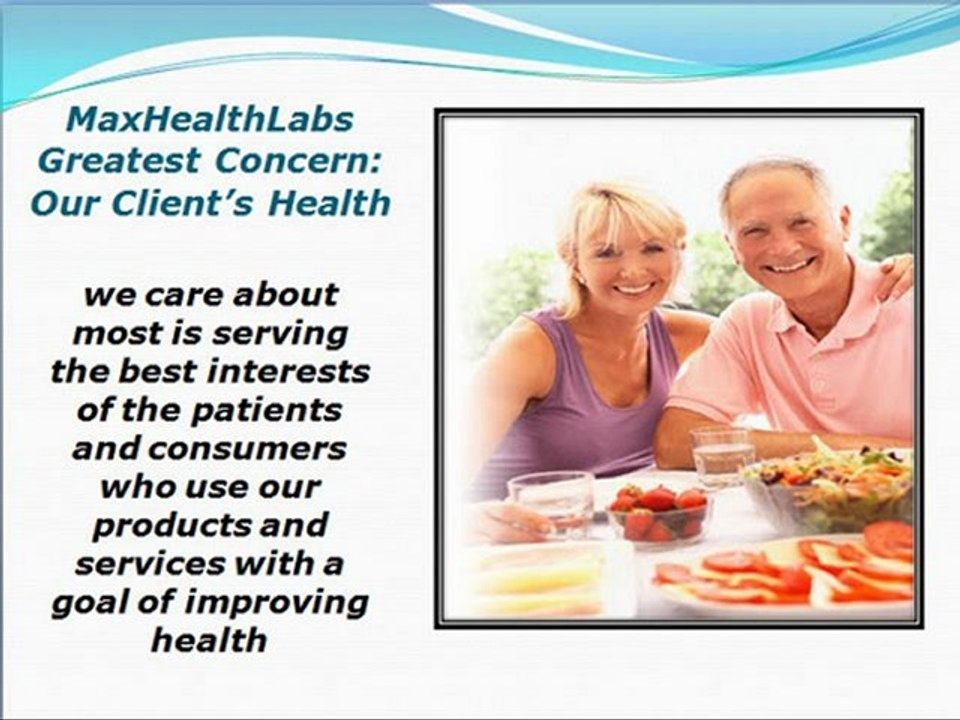 MaxHealthLabs
Greatest Concern:
Our Client's Health

we care about most is serving the best interests of the patients and consumers who use our products and services with a goal of improving health